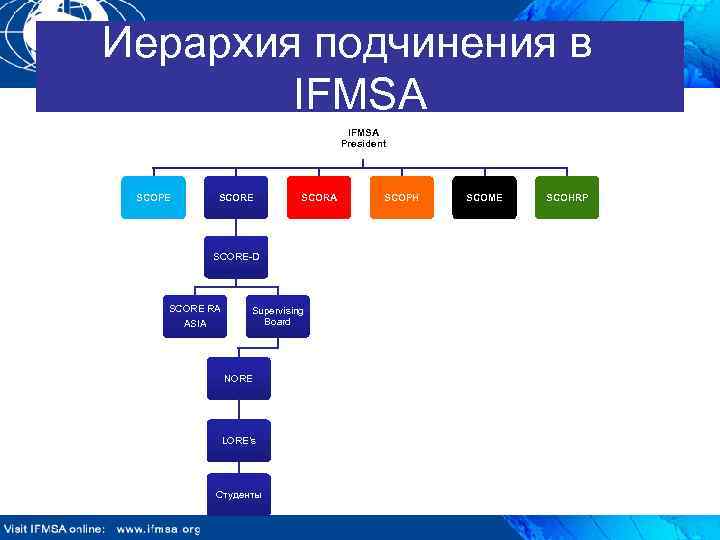 Иерархия подчинения в IFMSA

IFMSA President

SCOPE

SCORE

SCORA

SCOPH

SCOME

SCOHRP

SCORE-D

SCORE RA ASIA

Supervising Board

NORE

LORE's

Студенты

Visit IFMSA online: www.ifmsa.org